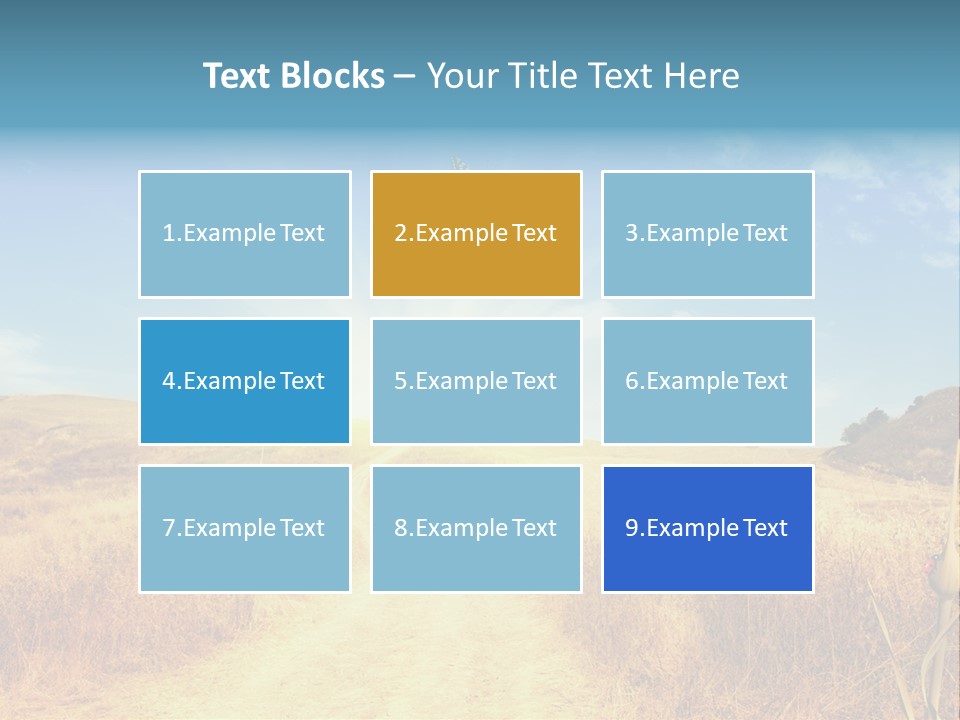 Text Blocks – Your Title Text Here

1.Example Text

2.Example Text

3.Example Text

4.Example Text

5.Example Text

6.Example Text

7.Example Text

8.Example Text

9.Example Text